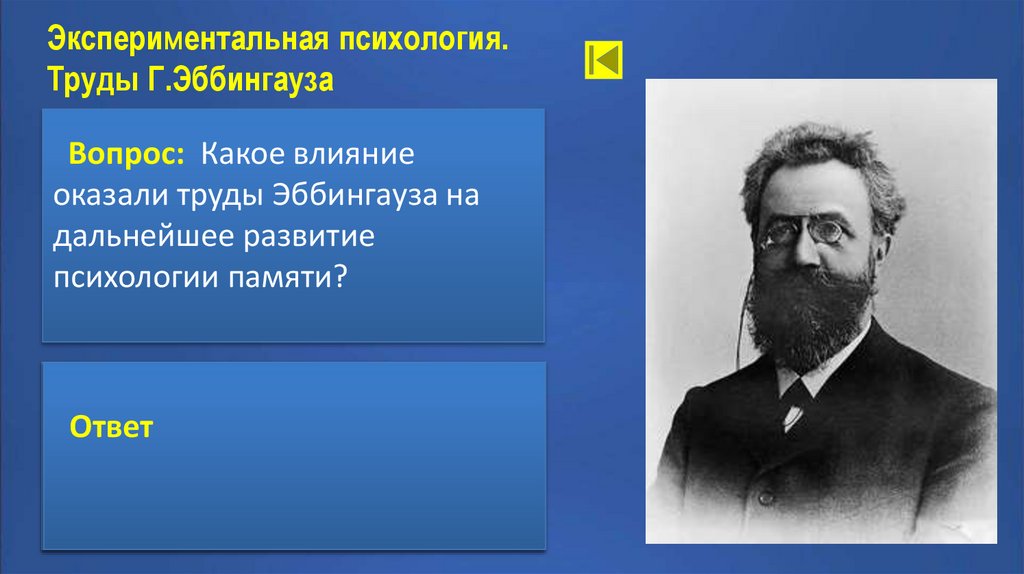 Экспериментальная психология.
Труды Г.Эббингауза

Вопрос: Какое влияние оказали труды Эббингауза на дальнейшее развитие психологии памяти?

Ответ